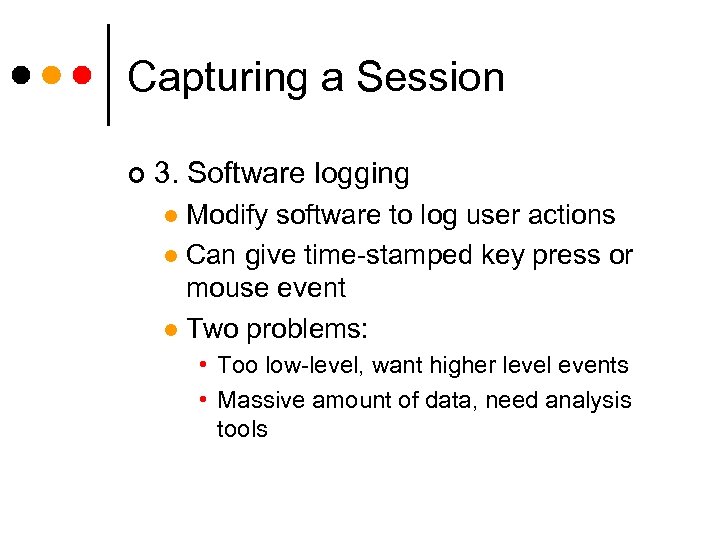 Capturing a Session

3. Software logging

Modify software to log user actions

Can give time-stamped key press or mouse event

Two problems:

Too low-level, want higher level events

Massive amount of data, need analysis tools